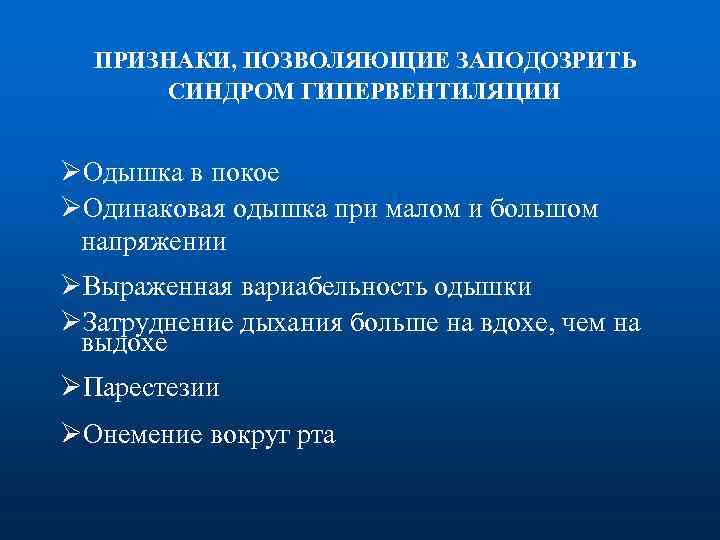 ПРИЗНАКИ, ПОЗВОЛЯЮЩИЕ ЗАПОДОЗРИТЬ СИНДРОМ ГИПЕРВЕНТИЛЯЦИИ

➢Одышка в покое
➢Одинаковая одышка при малом и большом напряжении
➢Выраженная вариабельность одышки
➢Затруднение дыхания больше на вдохе, чем на выдохе
➢Парестезии
➢Онемение вокруг рта